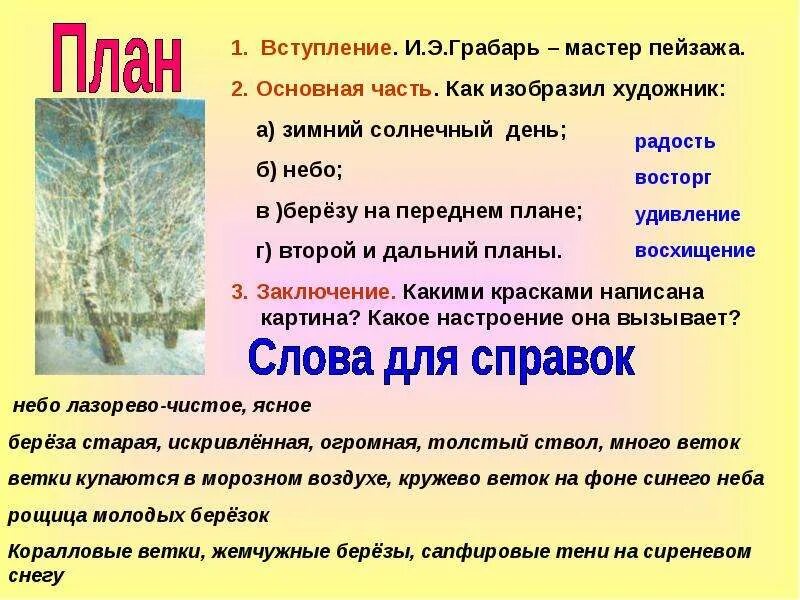 План

1. Вступление. И.Э.Грабарь – мастер пейзажа.

2. Основная часть. Как изобразил художник:

а) зимний солнечный день;

б) небо;

в )берёзу на переднем плане;

г) второй и дальний планы.

радость

восторг

удивление

восхищение

3. Заключение. Какими красками написана картина? Какое настроение она вызывает?

Слова для справок

небо лазорево-чистое, ясное

берёза старая, искривлённая, огромная, толстый ствол, много веток

ветки купаются в морозном воздухе, кружево веток на фоне синего неба

рощица молодых берёзок

Коралловые ветки, жемчужные берёзы, сапфировые тени на сиреневом снегу